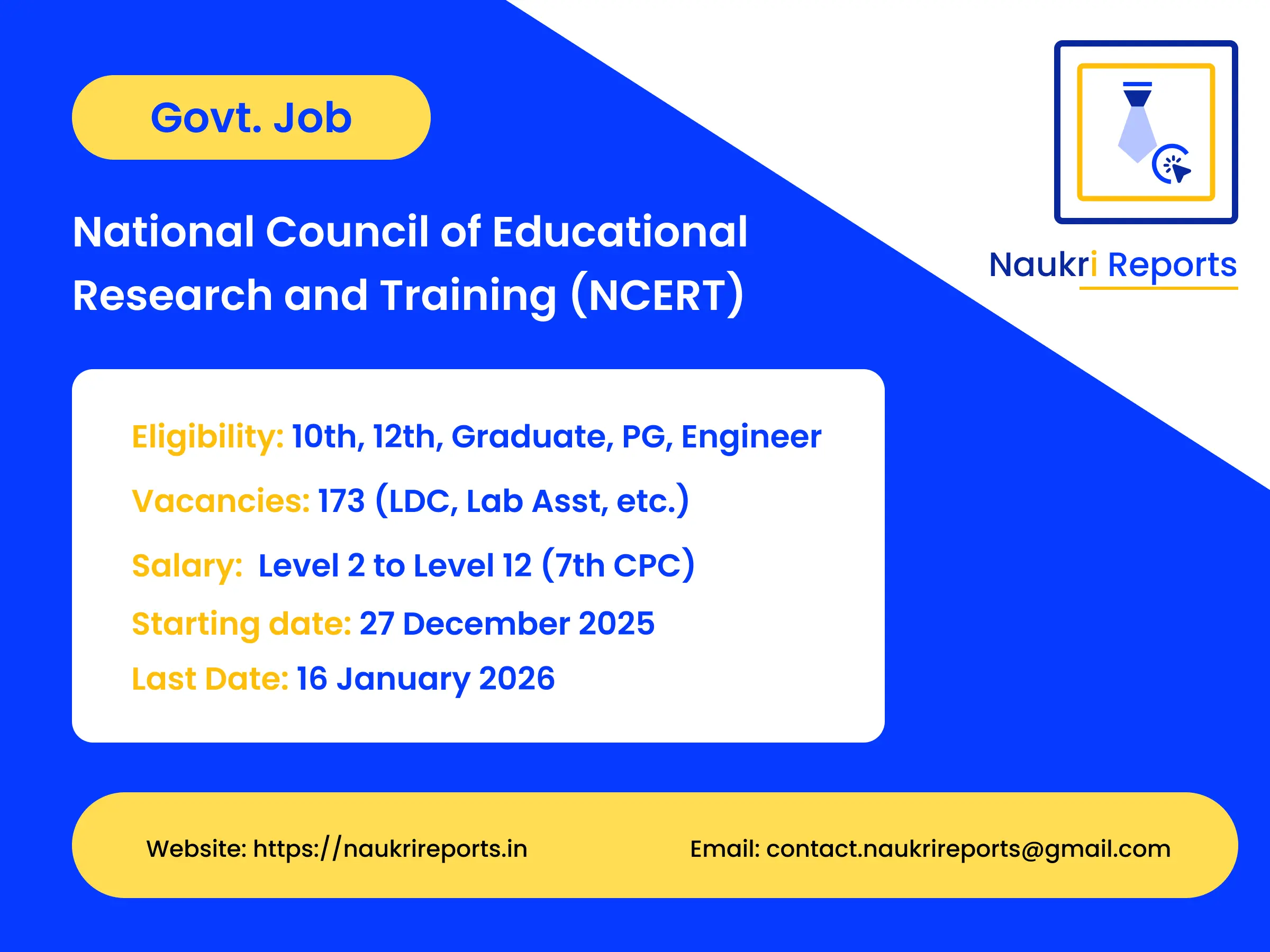 Govt. Job

Naukri Reports

National Council of Educational Research and Training (NCERT)

Eligibility: 10th, 12th, Graduate, PG, Engineer

Vacancies: 173 (LDC, Lab Asst, etc.)

Salary: Level 2 to Level 12 (7th CPC)

Starting date: 27 December 2025

Last Date: 16 January 2026

Website: https://naukrireports.in

Email: contact.naukrireports@gmail.com